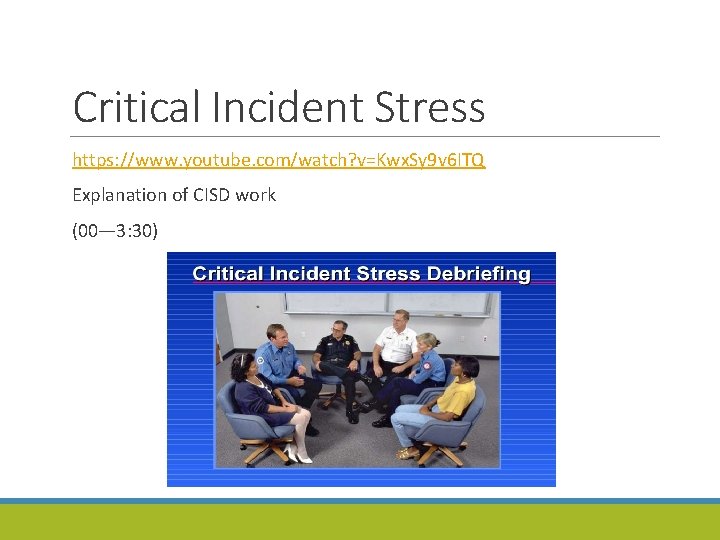 Critical Incident Stress

https://www.youtube.com/watch?v=KwxSy9v6ITQ

Explanation of CISD work

(00—3:30)

Critical Incident Stress Debriefing